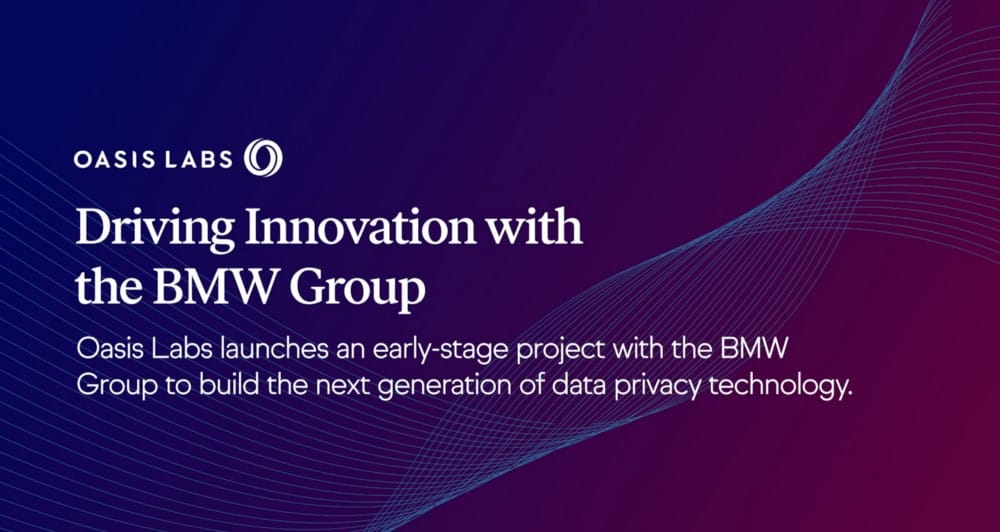 OASIS LABS

Driving Innovation with the BMW Group

Oasis Labs launches an early-stage project with the BMW Group to build the next generation of data privacy technology.